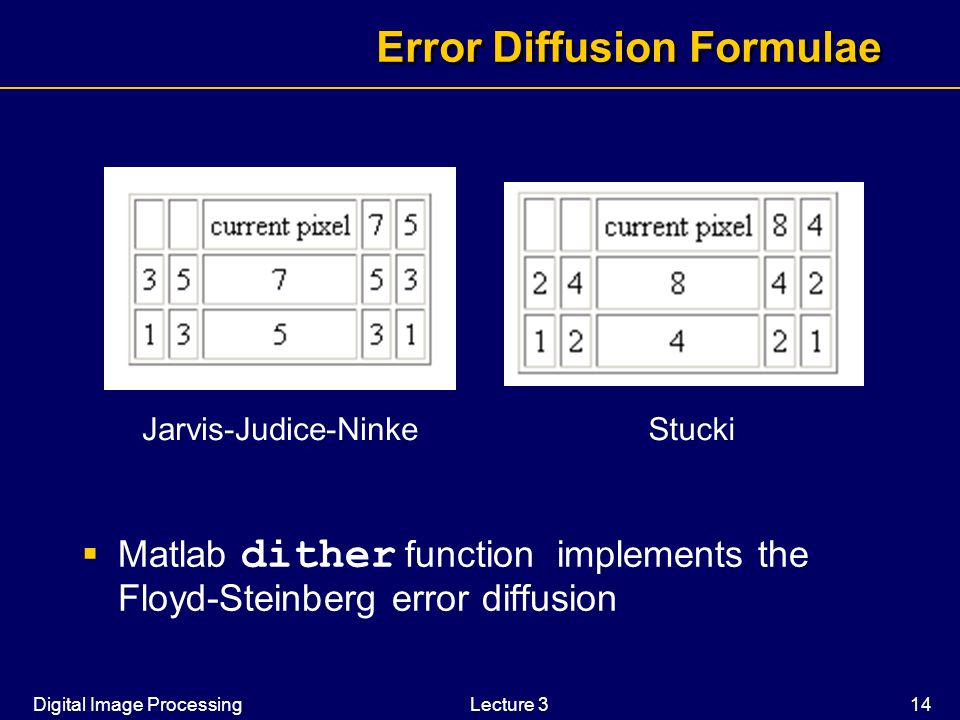 Error Diffusion Formulae

| | | current pixel | 7 | 5 |
|---|---|---|---|---|
| 3 | 5 | 7 | 5 | 3 |
| 1 | 3 | 5 | 3 | 1 |

Jarvis-Judice-Ninke

| | | current pixel | 8 | 4 |
|---|---|---|---|---|
| 2 | 4 | 8 | 4 | 2 |
| 1 | 2 | 4 | 2 | 1 |

Stucki

▪ Matlab dither function implements the Floyd-Steinberg error diffusion

Digital Image Processing
Lecture 3
14